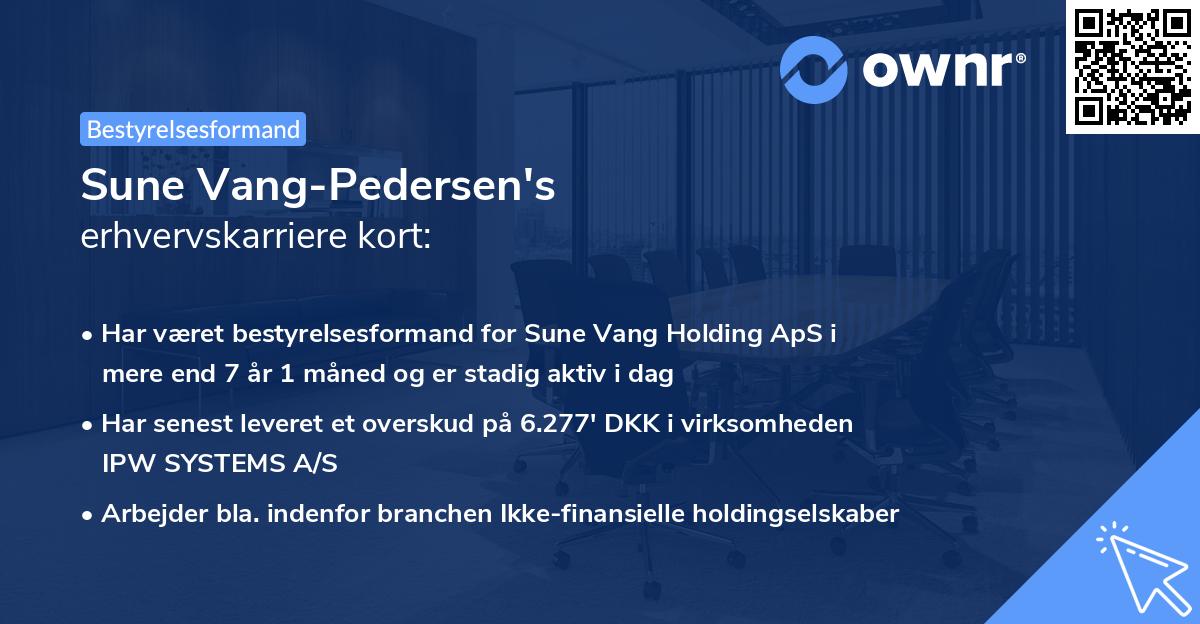 ownr®

Bestyrelsesformand

Sune Vang-Pedersen's
erhvervskarriere kort:

• Har været bestyrelsesformand for Sune Vang Holding ApS i mere end 7 år 1 måned og er stadig aktiv i dag
• Har senest leveret et overskud på 6.277' DKK i virksomheden IPW SYSTEMS A/S
• Arbejder bla. indenfor branchen Ikke-finansielle holdingselskaber